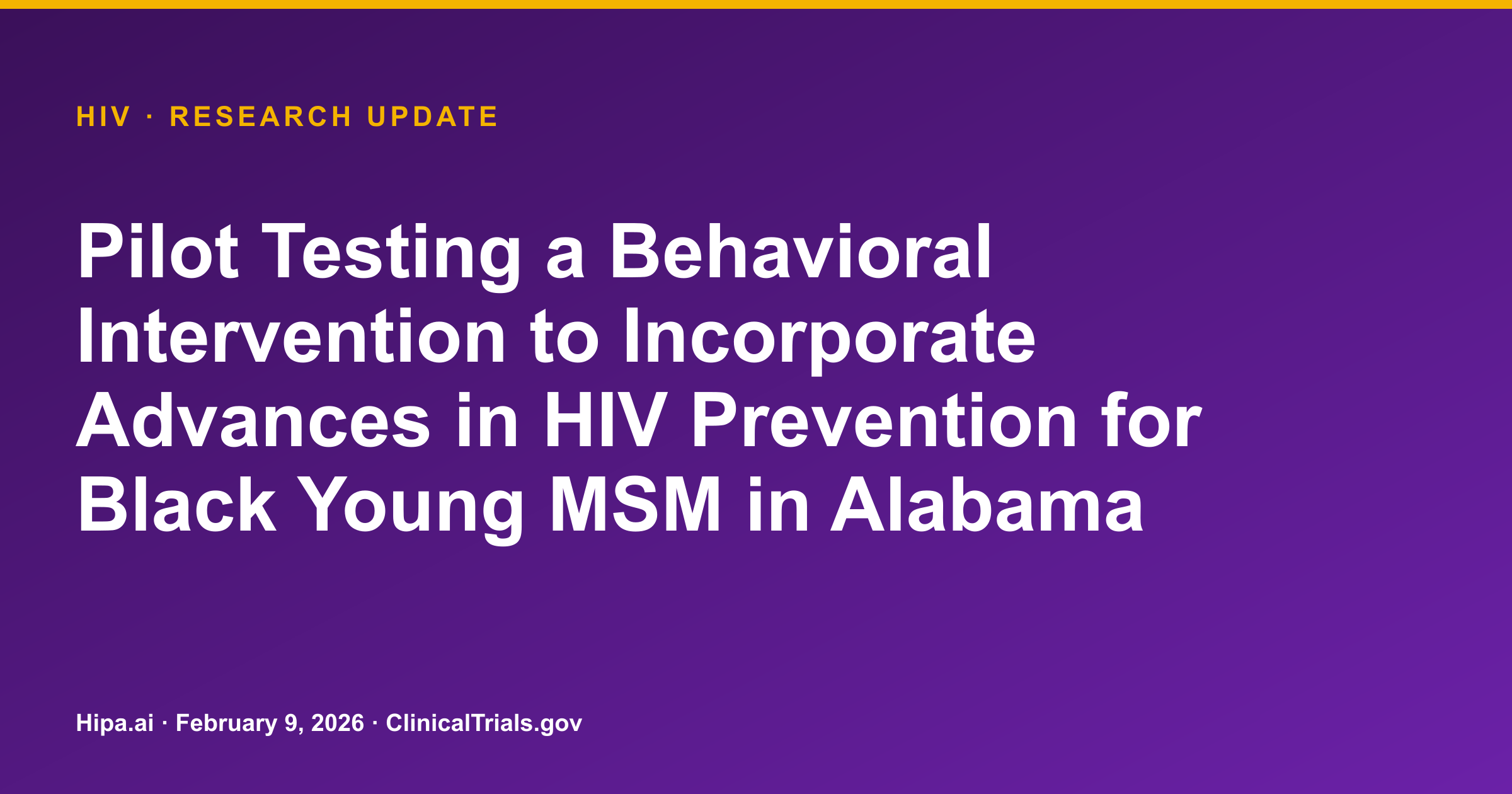 HIV · RESEARCH UPDATE

Pilot Testing a Behavioral Intervention to Incorporate Advances in HIV Prevention for Black Young MSM in Alabama

Hipa.ai · February 9, 2026 · ClinicalTrials.gov